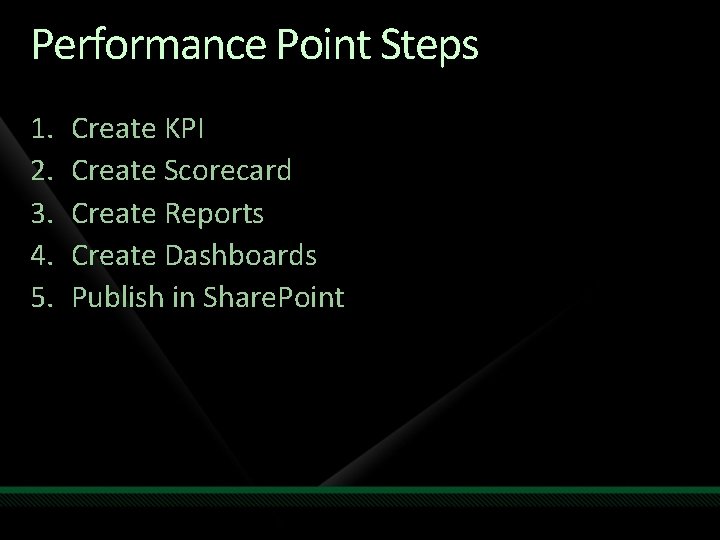 Performance Point Steps

1. Create KPI
2. Create Scorecard
3. Create Reports
4. Create Dashboards
5. Publish in SharePoint